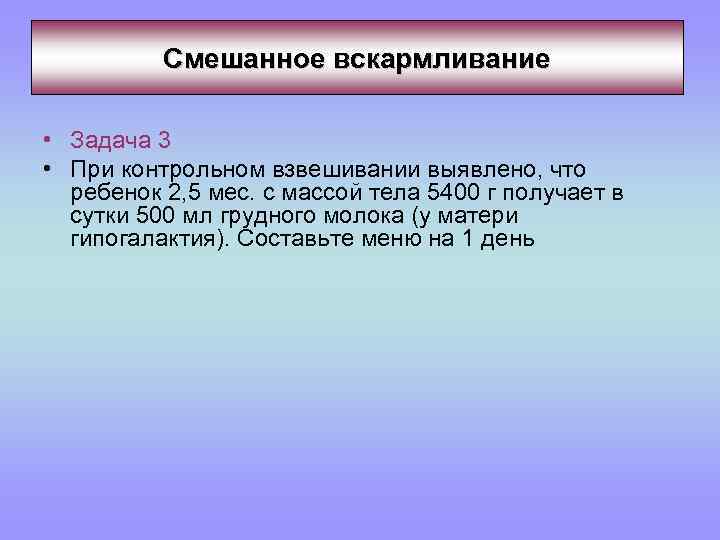 Смешанное вскармливание

• Задача 3
• При контрольном взвешивании выявлено, что ребенок 2,5 мес. с массой тела 5400 г получает в сутки 500 мл грудного молока (у матери гипогалактия). Составьте меню на 1 день